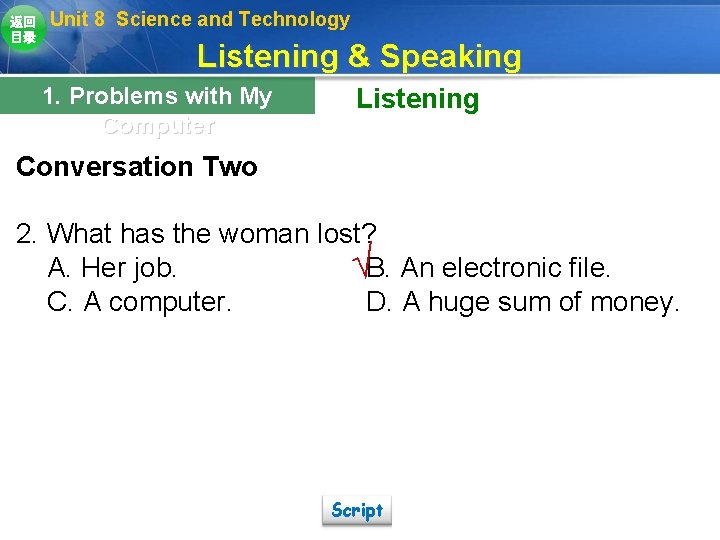 返回目录

Unit 8 Science and Technology

Listening & Speaking

1. Problems with My Computer

Listening

Conversation Two

2. What has the woman lost?
A. Her job. √B. An electronic file.
C. A computer. D. A huge sum of money.

Script